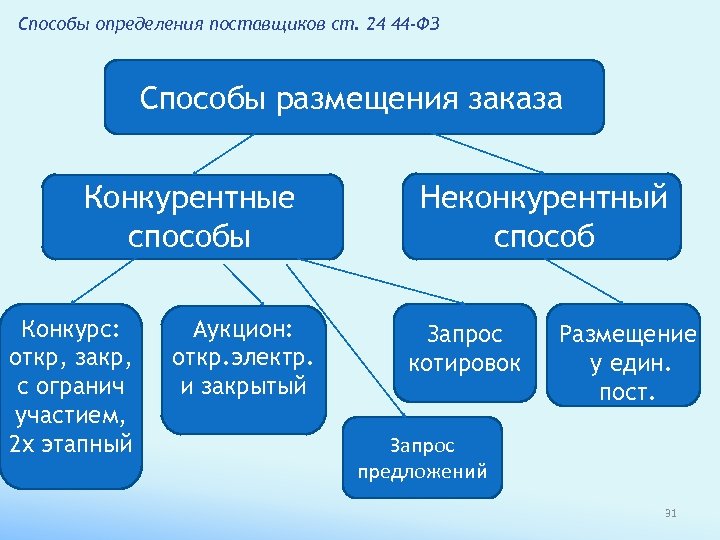 Способы определения поставщиков ст. 24 44-ФЗ

Способы размещения заказа

Конкурентные способы

Неконкурентный способ

Конкурс: откр, закр, с огранич участием, 2х этапный

Аукцион: откр.электр. и закрытый

Запрос котировок

Размещение у един. пост.

Запрос предложений

31